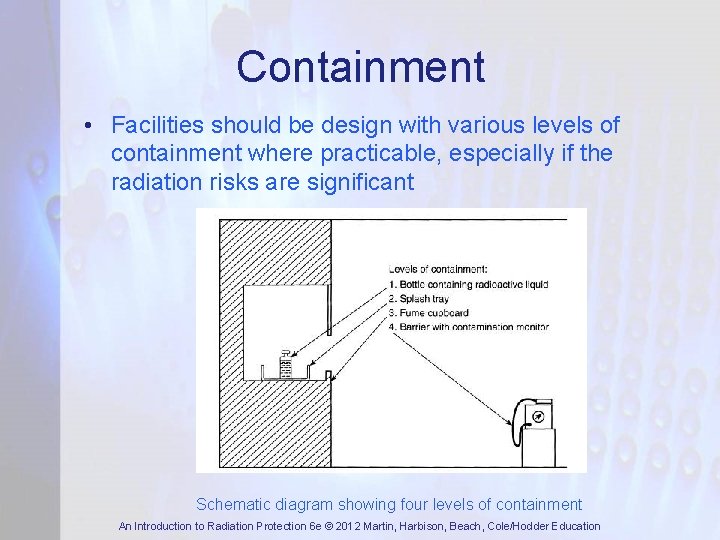 Containment

• Facilities should be design with various levels of containment where practicable, especially if the radiation risks are significant

Levels of containment:
1. Bottle containing radioactive liquid
2. Splash tray
3. Fume cupboard
4. Barrier with contamination monitor

Schematic diagram showing four levels of containment

An Introduction to Radiation Protection 6e © 2012 Martin, Harbison, Beach, Cole/Hodder Education